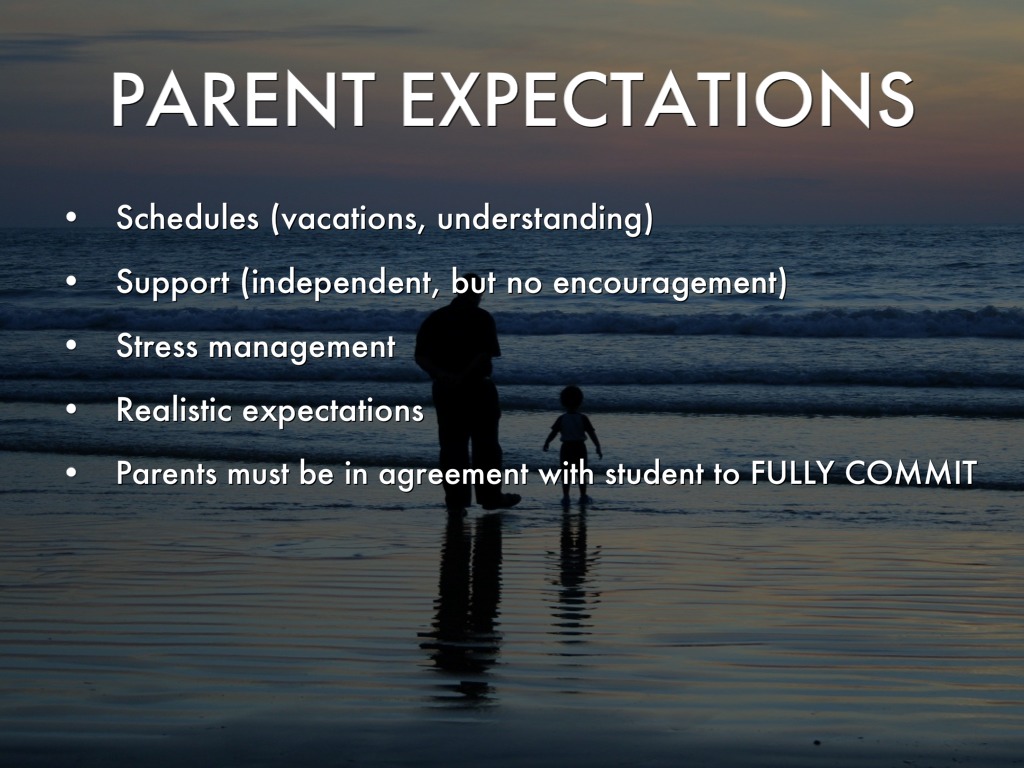 PARENT EXPECTATIONS

• Schedules (vacations, understanding)
• Support (independent, but no encouragement)
• Stress management
• Realistic expectations
• Parents must be in agreement with student to FULLY COMMIT